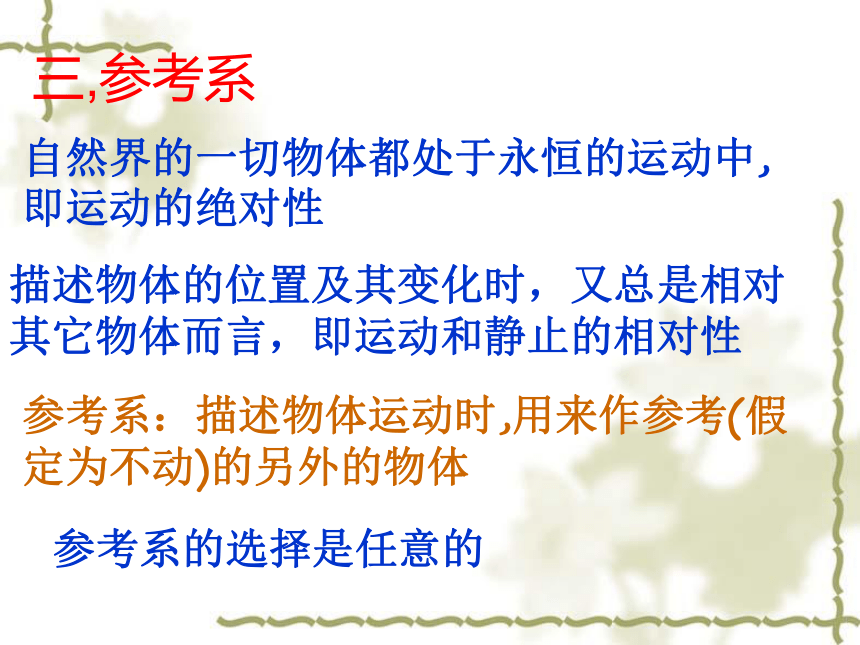 三,参考系

自然界的一切物体都处于永恒的运动中,即运动的绝对性

描述物体的位置及其变化时，又总是相对其它物体而言，即运动和静止的相对性

参考系：描述物体运动时,用来作参考(假定为不动)的另外的物体

参考系的选择是任意的